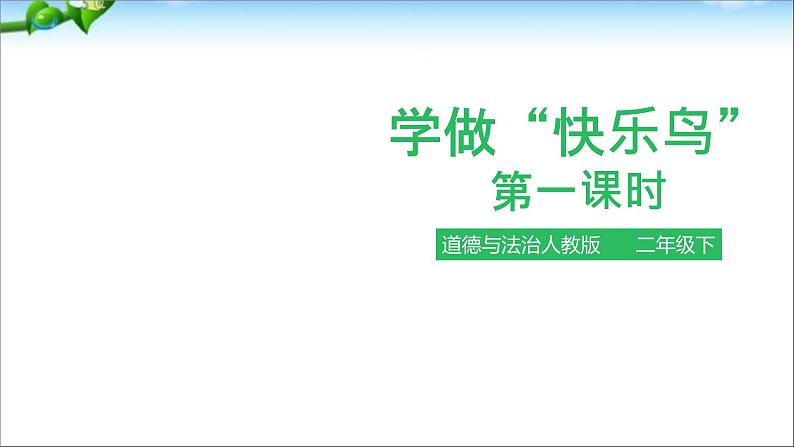 学做“快乐鸟”
第一课时

道德与法治人教版　二年级下